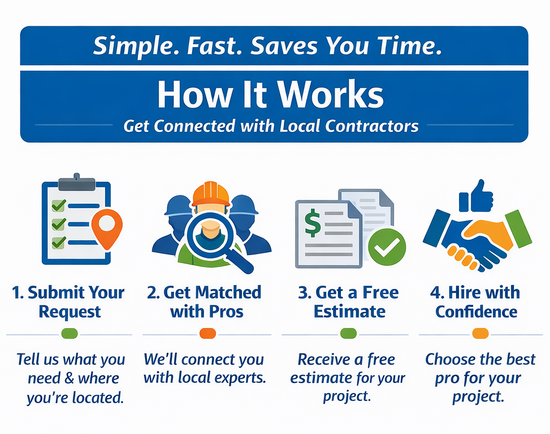 Simple. Fast. Saves You Time.

How It Works

Get Connected with Local Contractors

1. Submit Your Request

Tell us what you need & where you're located.

2. Get Matched with Pros

We'll connect you with local experts.

3. Get a Free Estimate

Receive a free estimate for your project.

4. Hire with Confidence

Choose the best pro for your project.